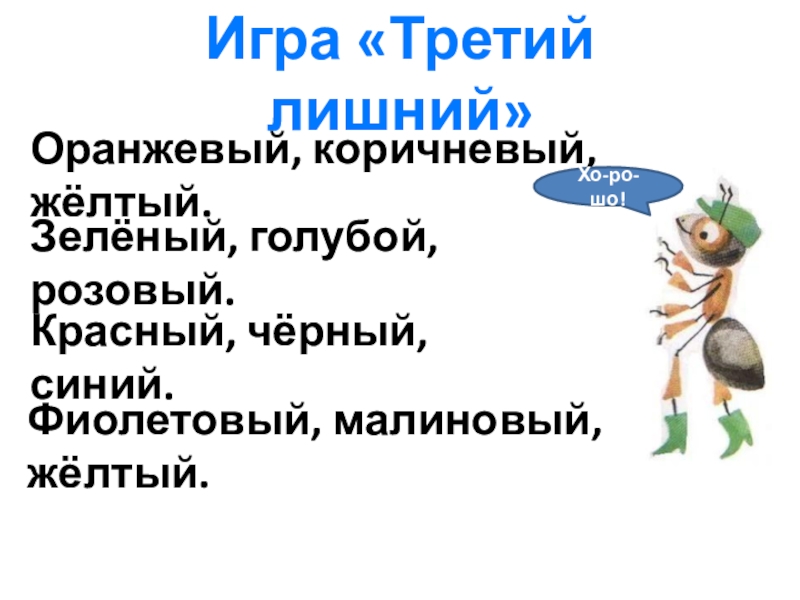 Игра «Третий лишний»

Оранжевый, коричневый, жёлтый.

Зелёный, голубой, розовый.

Красный, чёрный, синий.

Фиолетовый, малиновый, жёлтый.

Хо-ро-шо!